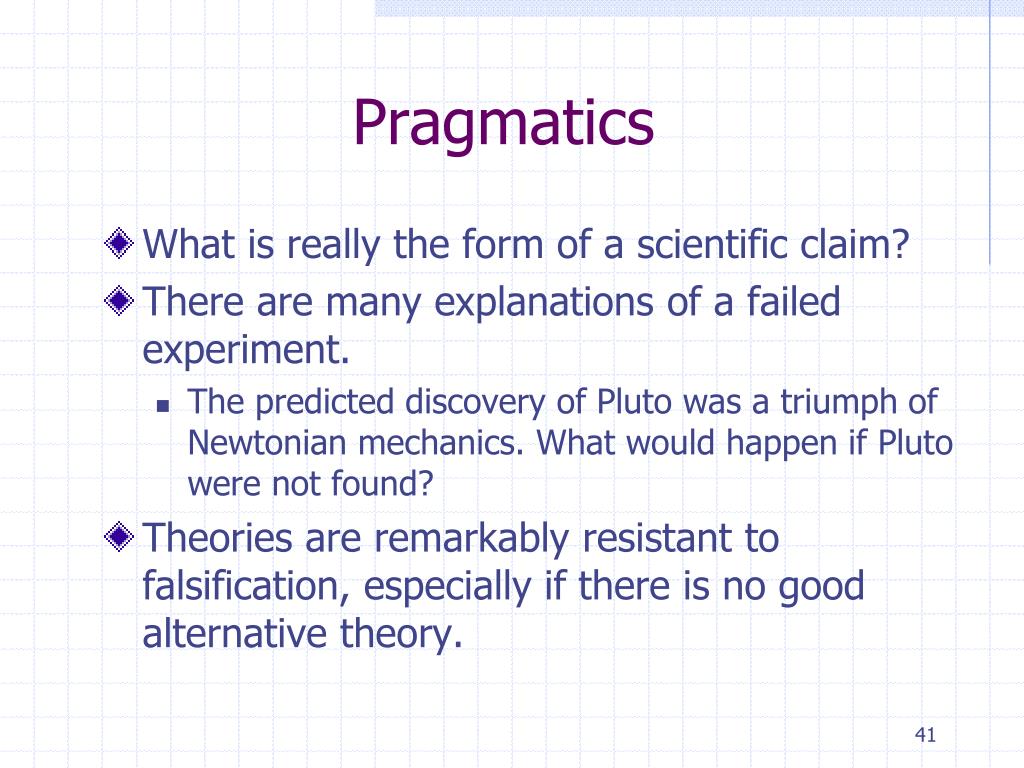 Pragmatics

What is really the form of a scientific claim?

There are many explanations of a failed experiment.

The predicted discovery of Pluto was a triumph of Newtonian mechanics. What would happen if Pluto were not found?

Theories are remarkably resistant to falsification, especially if there is no good alternative theory.

41